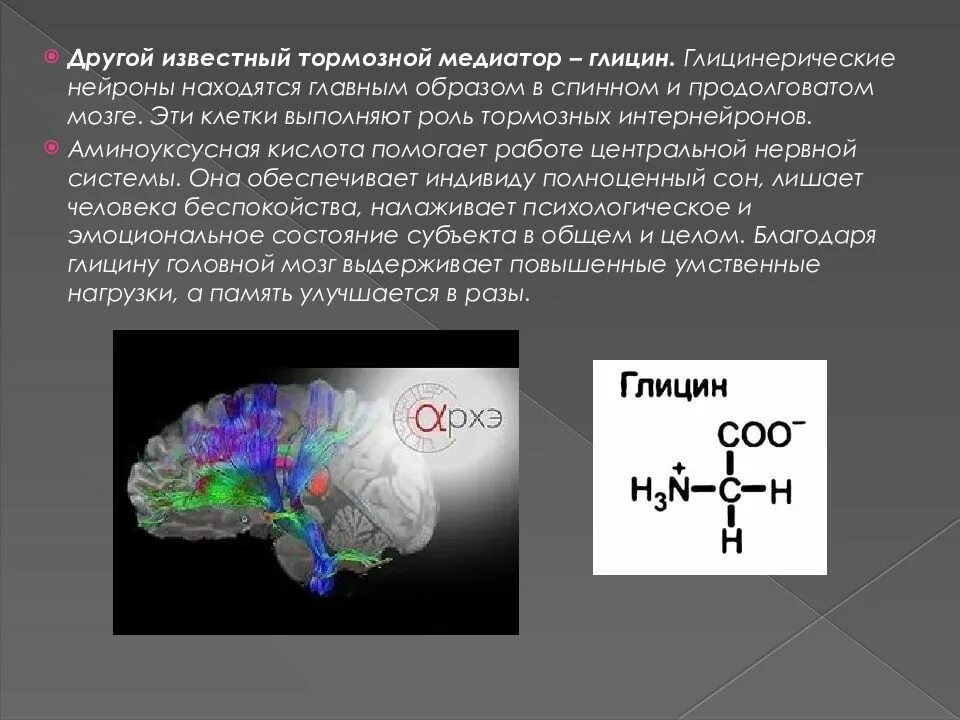 Другой известный тормозной медиатор – глицин. Глицинерические нейроны находятся главным образом в спинном и продолговатом мозге. Эти клетки выполняют роль тормозных интернейронов.

Аминоуксусная кислота помогает работе центральной нервной системы. Она обеспечивает индивиду полноценный сон, лишает человека беспокойства, налаживает психологическое и эмоциональное состояние субъекта в общем и целом. Благодаря глицину головной мозг выдерживает повышенные умственные нагрузки, а память улучшается в разы.

αрхэ

Глицин

$COO^-$
$H_3\overset{+}{N}-C-H$
$H$